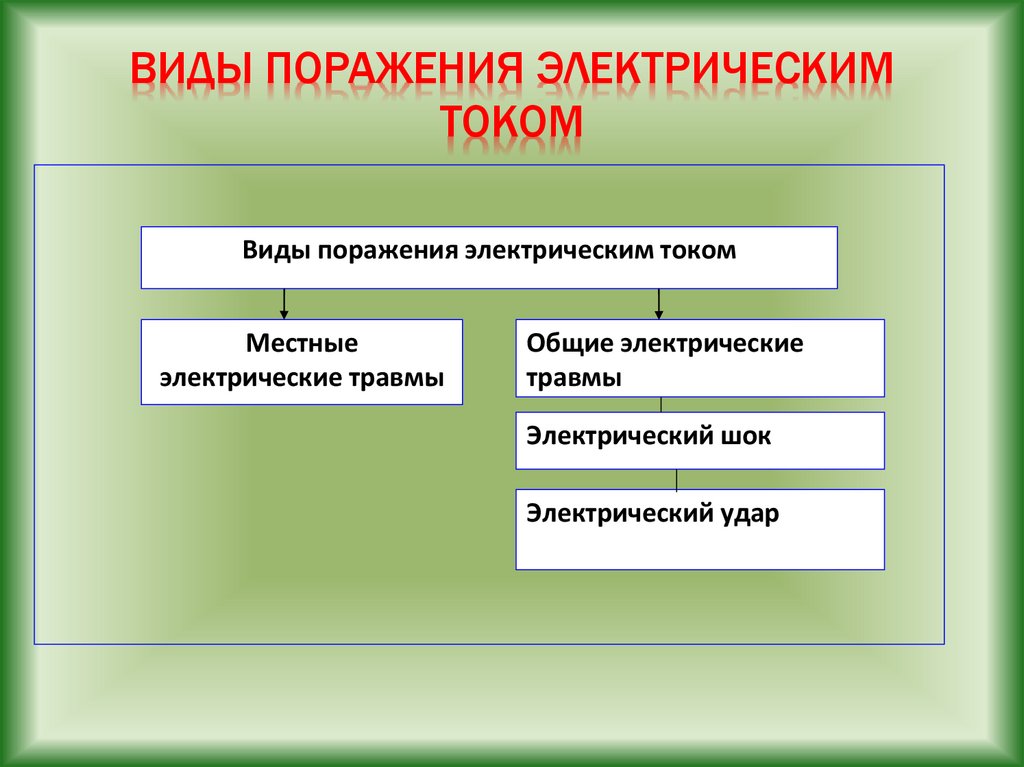 ВИДЫ ПОРАЖЕНИЯ ЭЛЕКТРИЧЕСКИМ ТОКОМ

Виды поражения электрическим током

Местные электрические травмы

Общие электрические травмы

Электрический шок

Электрический удар